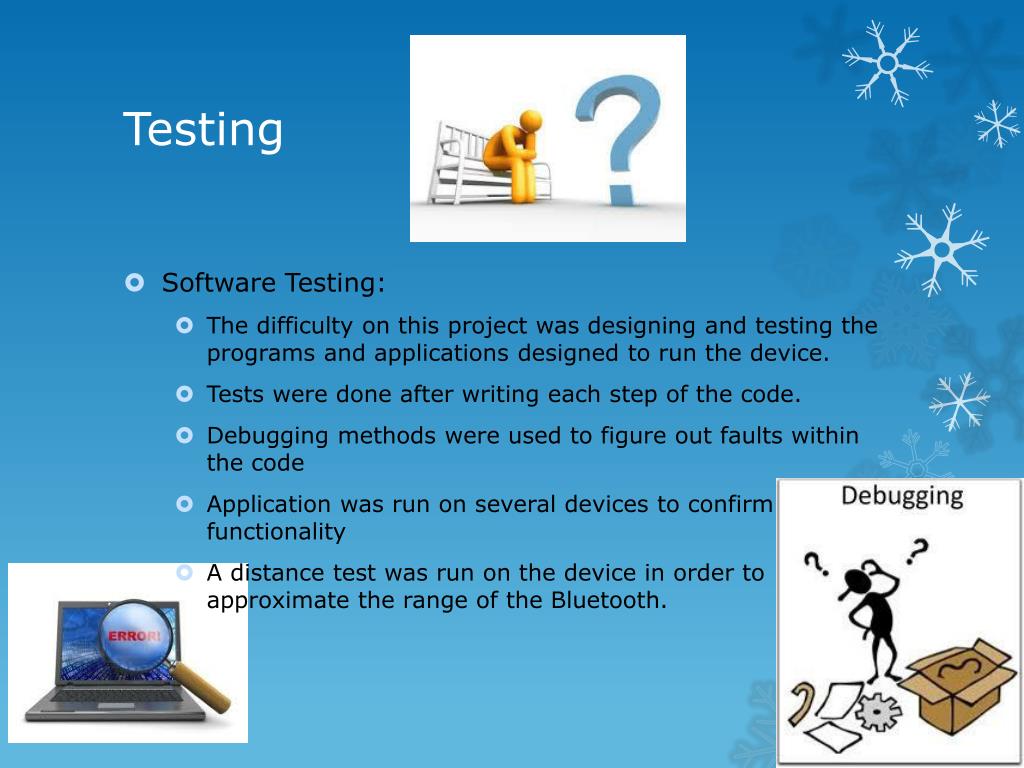 Testing

Software Testing:

The difficulty on this project was designing and testing the programs and applications designed to run the device.

Tests were done after writing each step of the code.

Debugging methods were used to figure out faults within the code

Application was run on several devices to confirm functionality

A distance test was run on the device in order to approximate the range of the Bluetooth.

ERROR!

Debugging